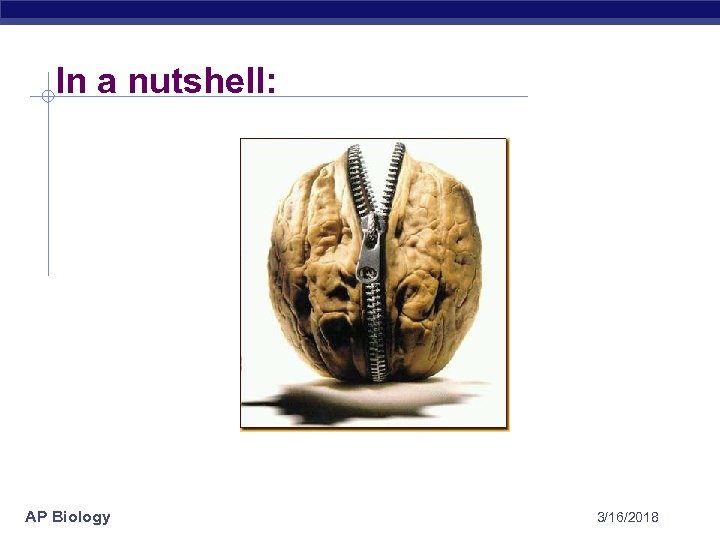 In a nutshell:

AP Biology

3/16/2018